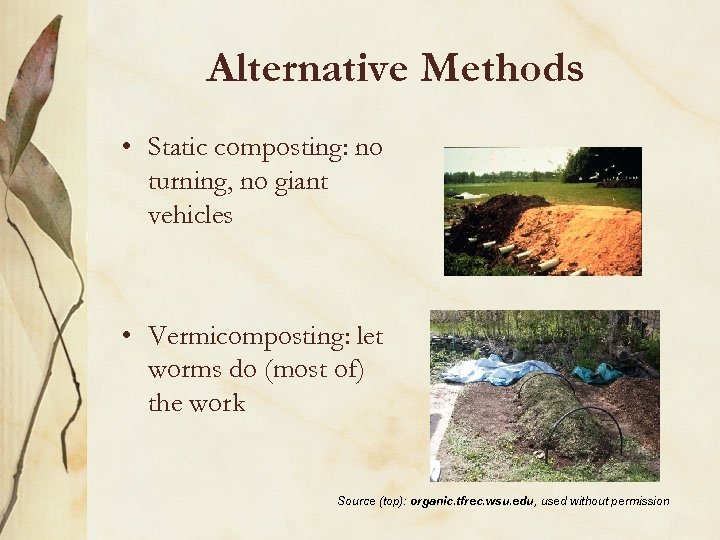 Alternative Methods

• Static composting: no turning, no giant vehicles

• Vermicomposting: let worms do (most of) the work

Source (top): organic.tfrec.wsu.edu, used without permission